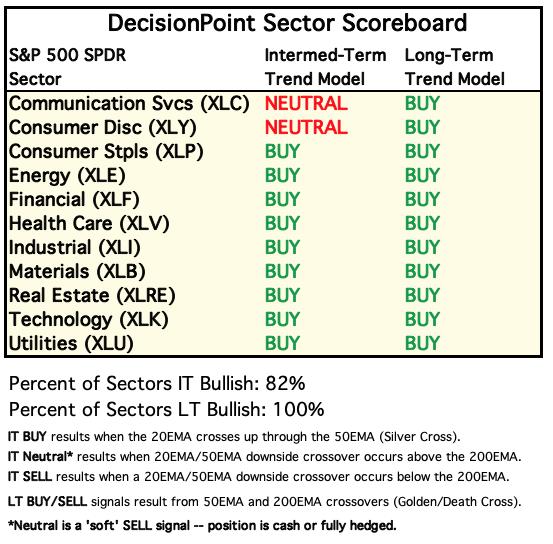 DecisionPoint Sector Scoreboard

| S&P 500 SPDR Sector | Intermed-Term Trend Model | Long-Term Trend Model |
|---|---|---|
| Communication Svcs (XLC) | NEUTRAL | BUY |
| Consumer Disc (XLY) | NEUTRAL | BUY |
| Consumer Stpls (XLP) | BUY | BUY |
| Energy (XLE) | BUY | BUY |
| Financial (XLF) | BUY | BUY |
| Health Care (XLV) | BUY | BUY |
| Industrial (XLI) | BUY | BUY |
| Materials (XLB) | BUY | BUY |
| Real Estate (XLRE) | BUY | BUY |
| Technology (XLK) | BUY | BUY |
| Utilities (XLU) | BUY | BUY |

Percent of Sectors IT Bullish: 82%

Percent of Sectors LT Bullish: 100%

IT BUY results when the 20EMA crosses up through the 50EMA (Silver Cross).

IT Neutral* results when 20EMA/50EMA downside crossover occurs above the 200EMA.

IT SELL results when a 20EMA/50EMA downside crossover occurs below the 200EMA.

LT BUY/SELL signals result from 50EMA and 200EMA crossovers (Golden/Death Cross).

*Neutral is a 'soft' SELL signal -- position is cash or fully hedged.